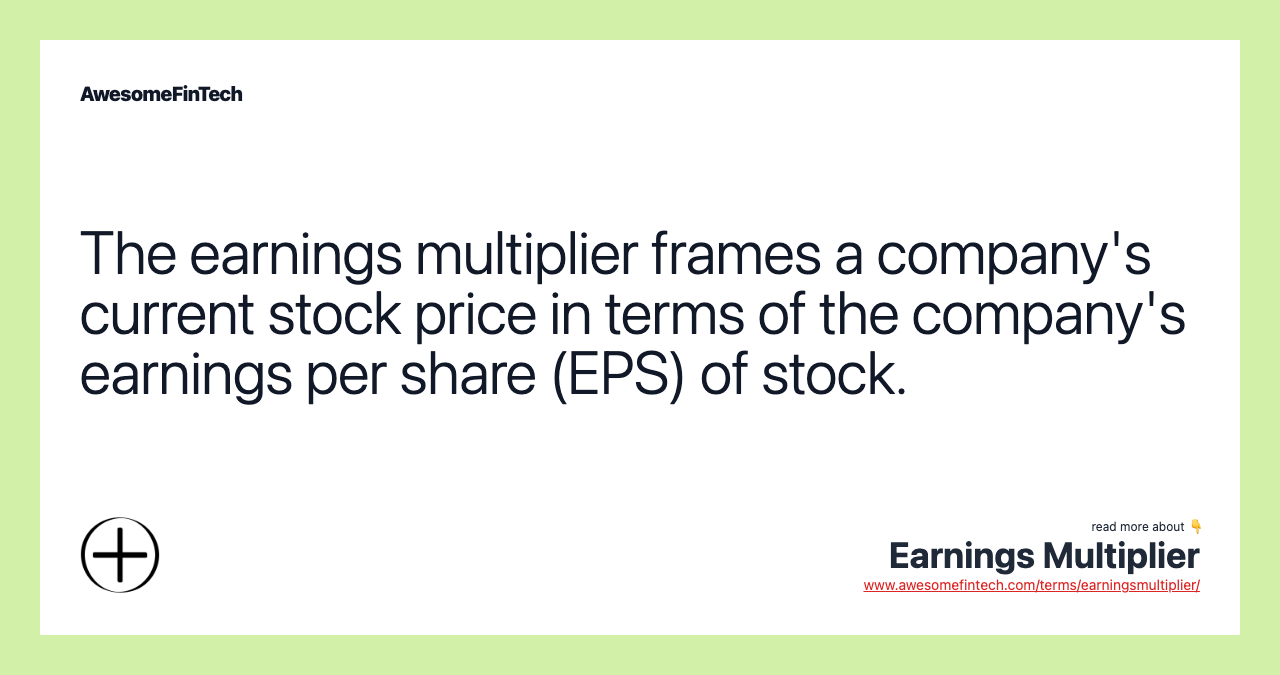 AwesomeFinTech

The earnings multiplier frames a company's current stock price in terms of the company's earnings per share (EPS) of stock.

read more about 👇
Earnings Multiplier
www.awesomefintech.com/terms/earningsmultiplier/